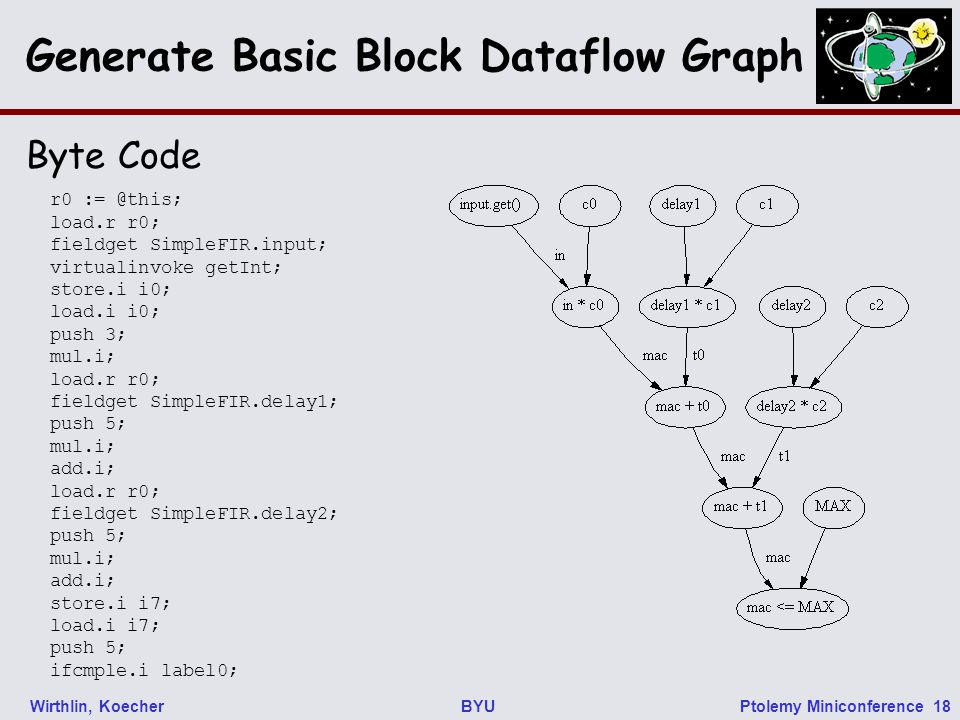 Generate Basic Block Dataflow Graph

Byte Code

r0 := @this;
load.r r0;
fieldget SimpleFIR.input;
virtualinvoke getInt;
store.i i0;
load.i i0;
push 3;
mul.i;
load.r r0;
fieldget SimpleFIR.delay1;
push 5;
mul.i;
add.i;
load.r r0;
fieldget SimpleFIR.delay2;
push 5;
mul.i;
add.i;
store.i i7;
load.i i7;
push 5;
ifcmple.i label0;

input.get()
c0
delay1
c1
in
in * c0
delay1 * c1
delay2
c2
mac
t0
mac + t0
delay2 * c2
mac
t1
mac + t1
MAX
mac
mac <= MAX

Wirthlin, Koecher
BYU
Ptolemy Miniconference 18